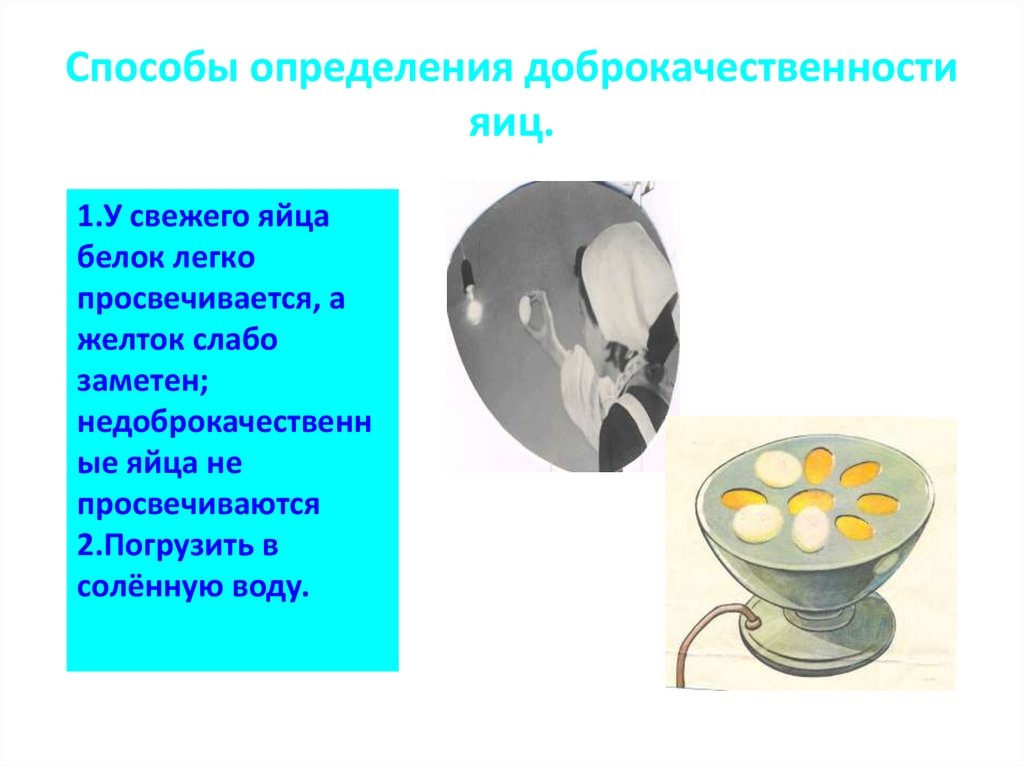 Способы определения доброкачественности яиц.

1.У свежего яйца белок легко просвечивается, а желток слабо заметен; недоброкачественные яйца не просвечиваются
2.Погрузить в солённую воду.